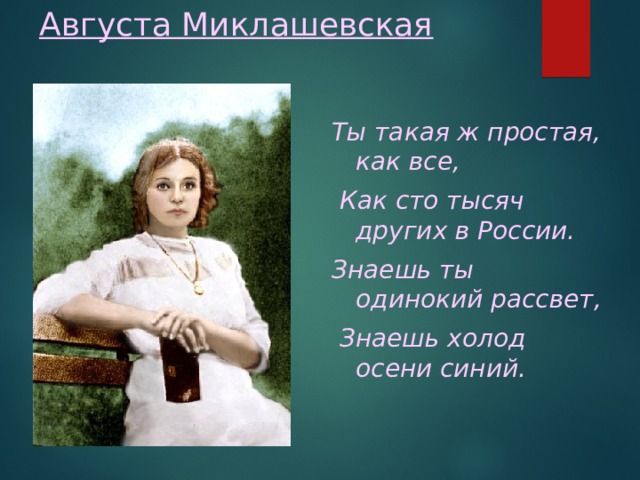 Августа Миклашевская

Ты такая ж простая, как все,

Как сто тысяч других в России.

Знаешь ты одинокий рассвет,

Знаешь холод осени синий.